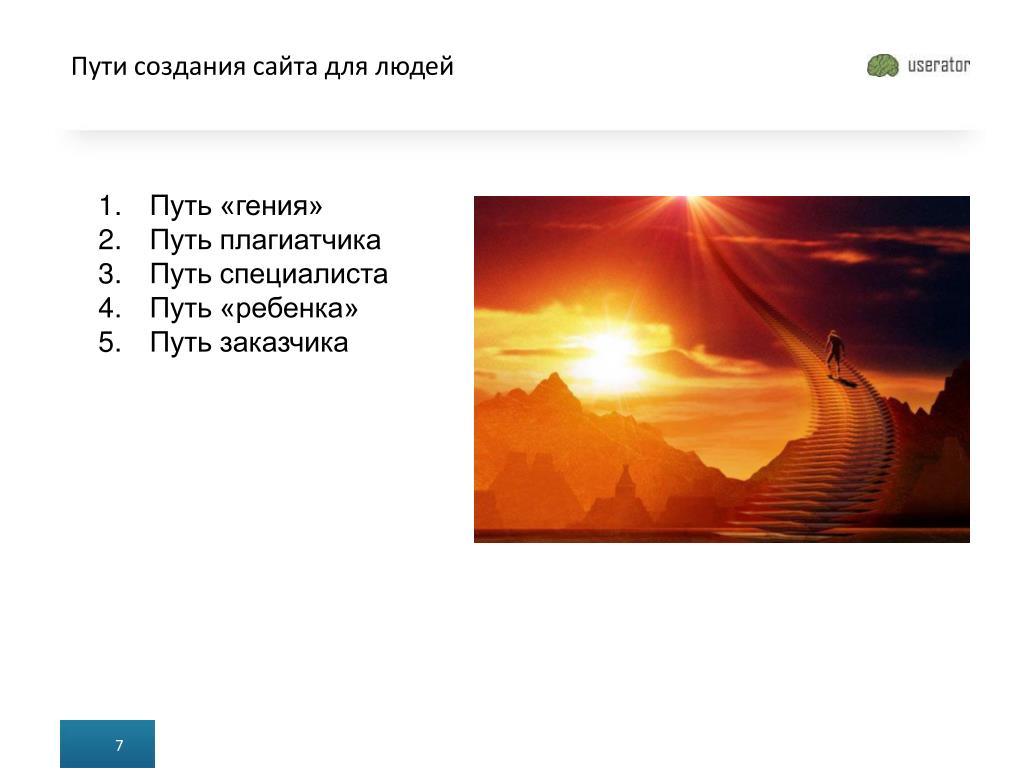 Пути создания сайта для людей

userator

1. Путь «гения»
2. Путь плагиатчика
3. Путь специалиста
4. Путь «ребенка»
5. Путь заказчика

7